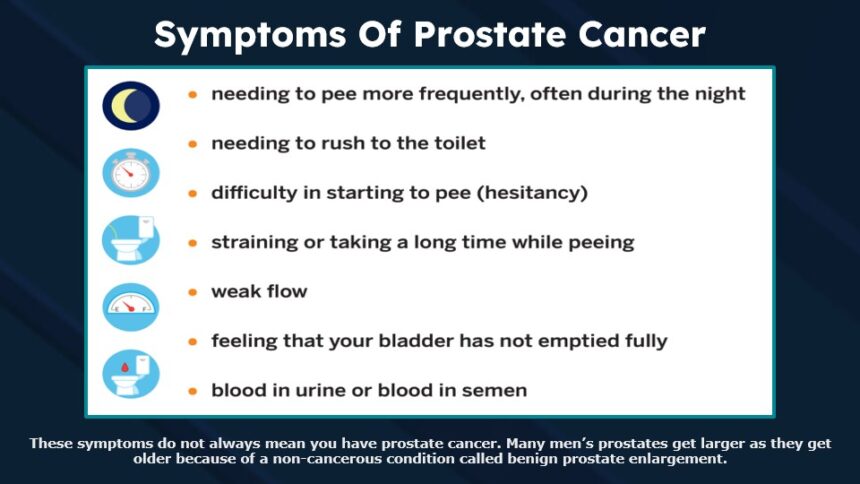 Symptoms Of Prostate Cancer

• needing to pee more frequently, often during the night
• needing to rush to the toilet
• difficulty in starting to pee (hesitancy)
• straining or taking a long time while peeing
• weak flow
• feeling that your bladder has not emptied fully
• blood in urine or blood in semen

These symptoms do not always mean you have prostate cancer. Many men's prostates get larger as they get older because of a non-cancerous condition called benign prostate enlargement.